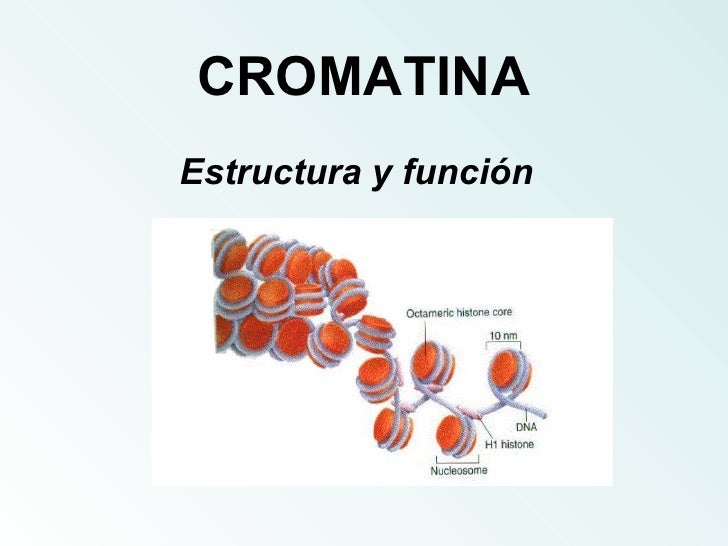 CROMATINA

Estructura y función

Octameric histone core

10 nm

DNA

H1 histone

Nucleosome